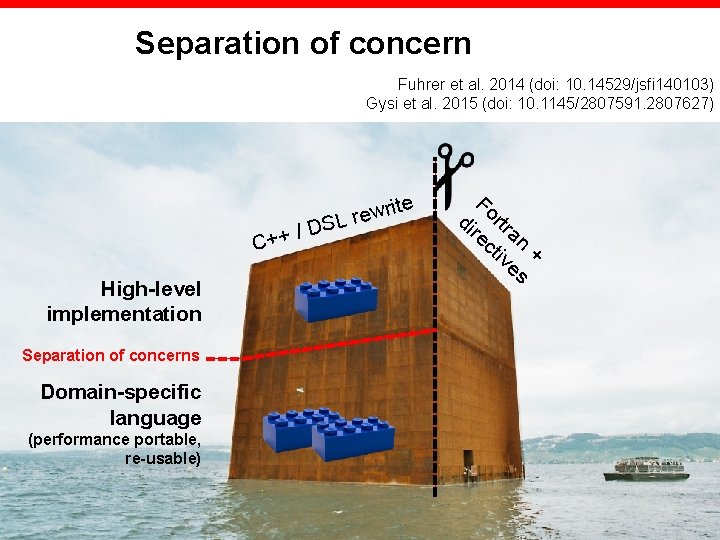 Separation of concern

Fuhrer et al. 2014 (doi: 10.14529/jsfi140103)
Gysi et al. 2015 (doi: 10.1145/2807591.2807627)

C++ / DSL rewrite

Fortran + directives

High-level implementation

Separation of concerns

Domain-specific language
(performance portable, re-usable)